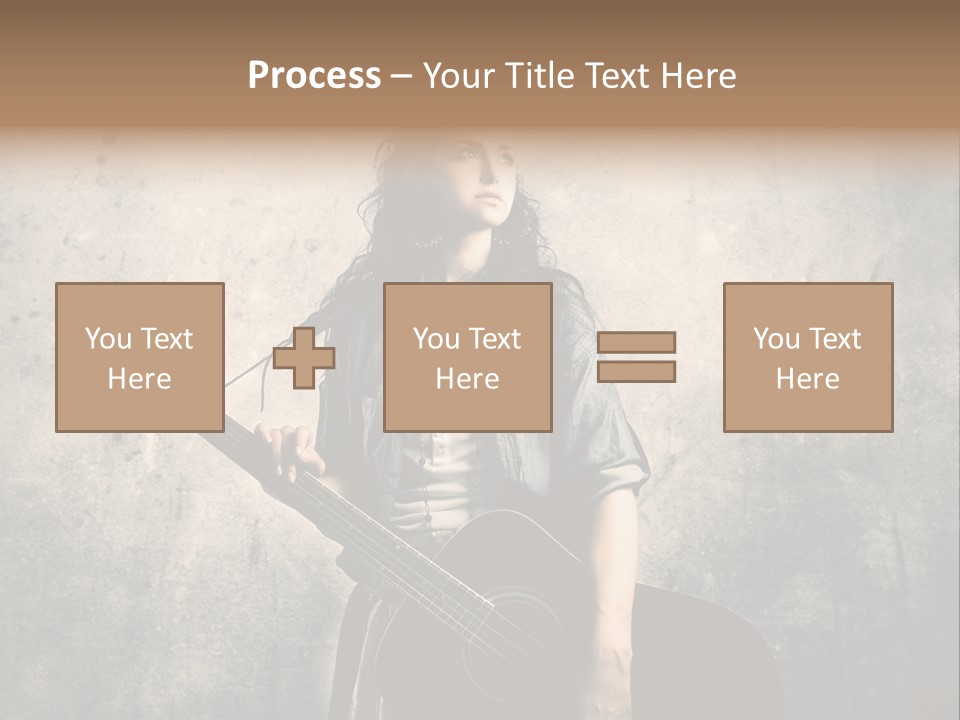 Process – Your Title Text Here

You Text Here

You Text Here

You Text Here